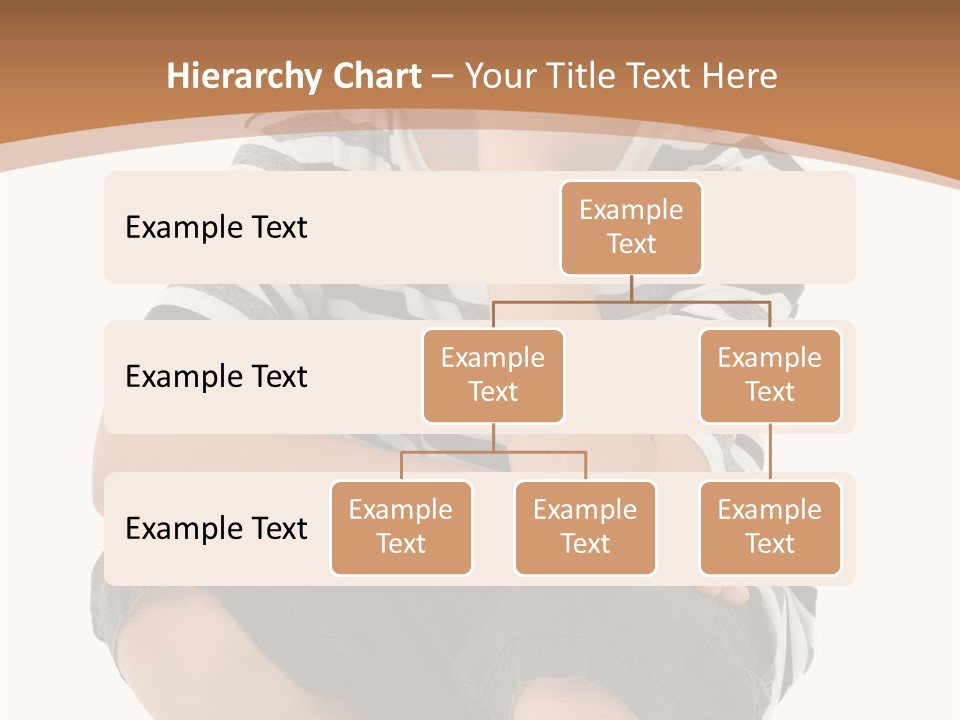 Hierarchy Chart – Your Title Text Here

Example Text

Example Text

Example Text

Example Text

Example Text

Example Text

Example Text

Example Text

Example Text